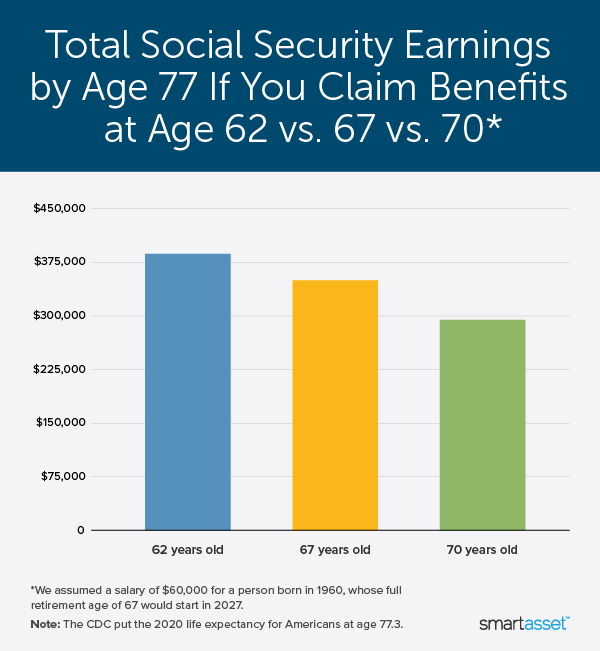 Total Social Security Earnings by Age 77 If You Claim Benefits at Age 62 vs. 67 vs. 70*

$450,000
$375,000
$300,000
$225,000
$150,000
$75,000
0

62 years old
67 years old
70 years old

*We assumed a salary of $60,000 for a person born in 1960, whose full retirement age of 67 would start in 2027.

Note: The CDC put the 2020 life expectancy for Americans at age 77.3.

smartasset™